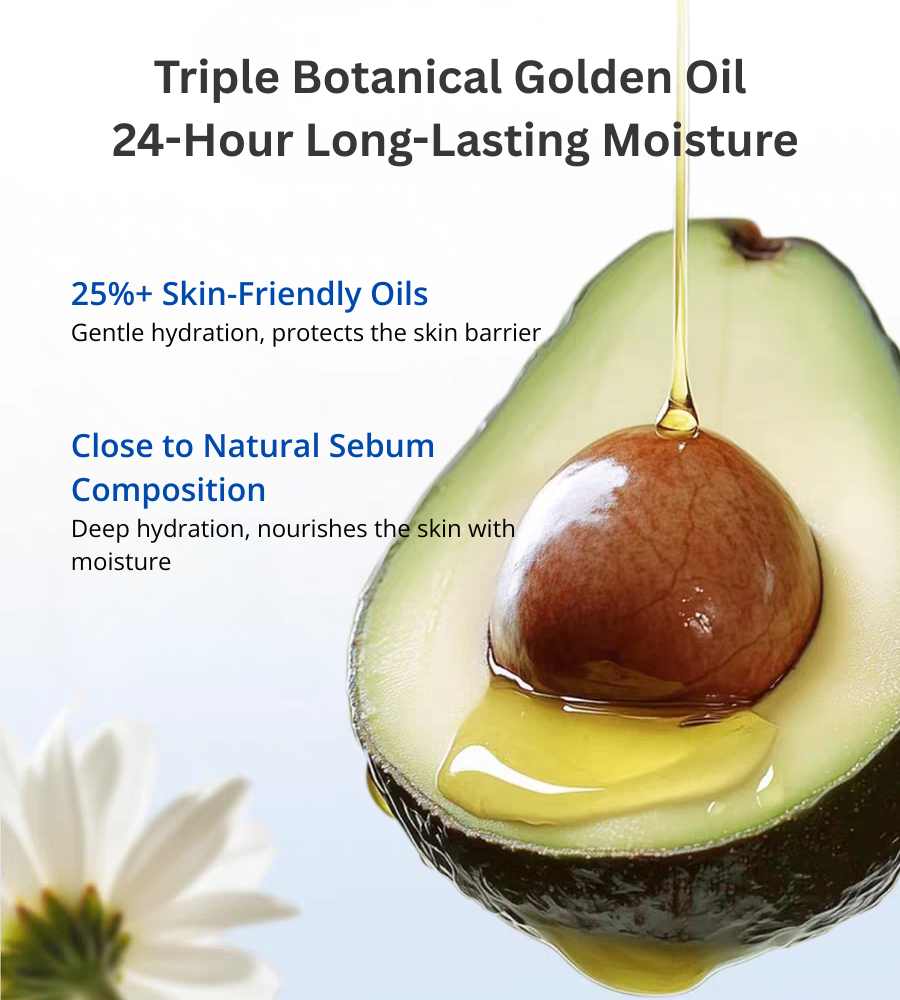 Triple Botanical Golden Oil
24-Hour Long-Lasting Moisture

25%+ Skin-Friendly Oils
Gentle hydration, protects the skin barrier

Close to Natural Sebum Composition
Deep hydration, nourishes the skin with moisture